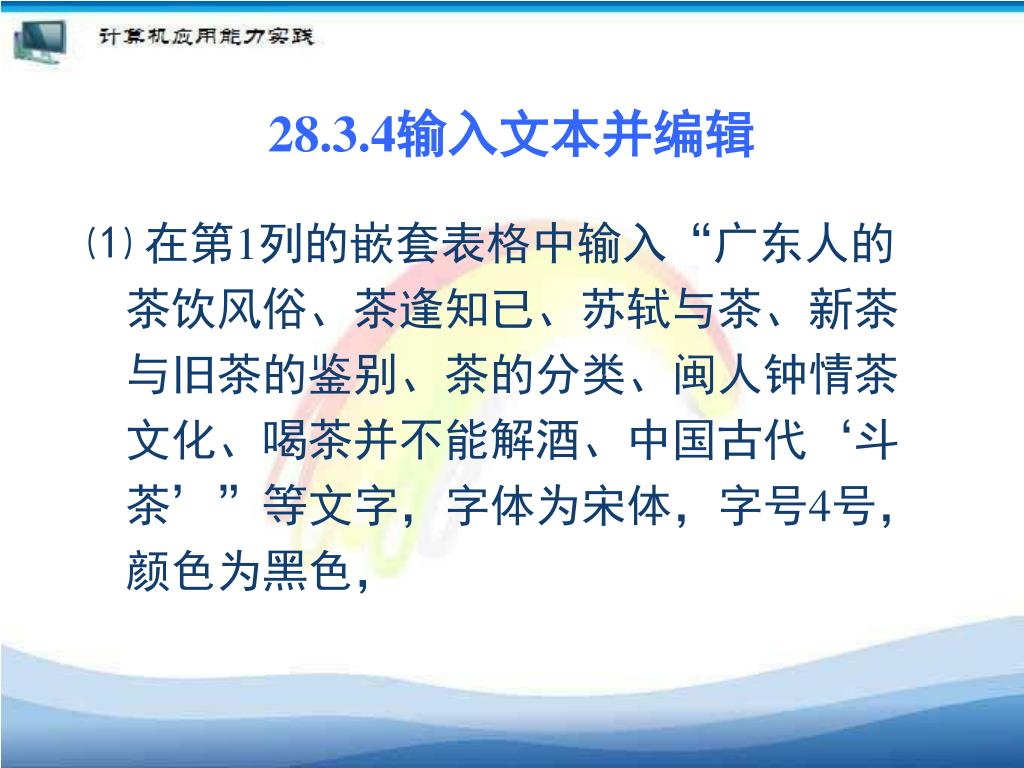 计算机应用能力实践

28.3.4输入文本并编辑

⑴ 在第1列的嵌套表格中输入“广东人的茶饮风俗、茶逢知已、苏轼与茶、新茶与旧茶的鉴别、茶的分类、闽人钟情茶文化、喝茶并不能解酒、中国古代‘斗茶’”等文字，字体为宋体，字号4号，颜色为黑色，